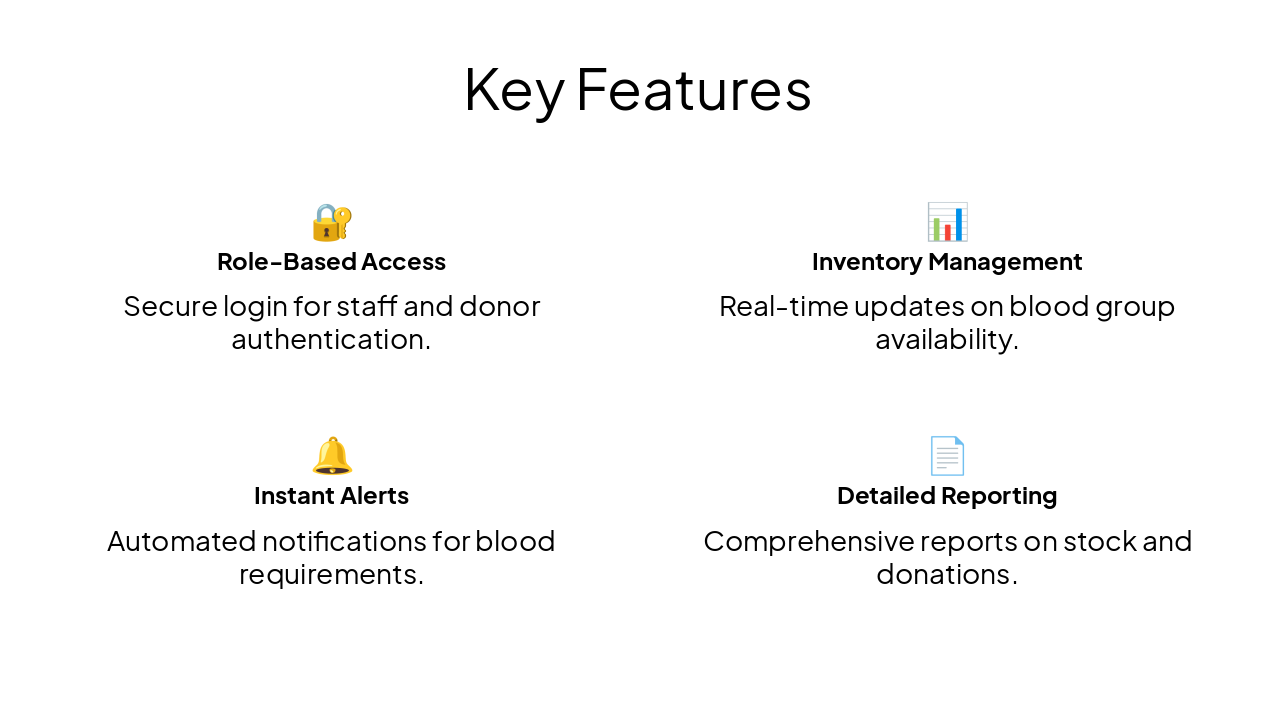 Key Features

Role-Based Access

Secure login for staff and donor authentication.

Inventory Management

Real-time updates on blood group availability.

Instant Alerts

Automated notifications for blood requirements.

Detailed Reporting

Comprehensive reports on stock and donations.